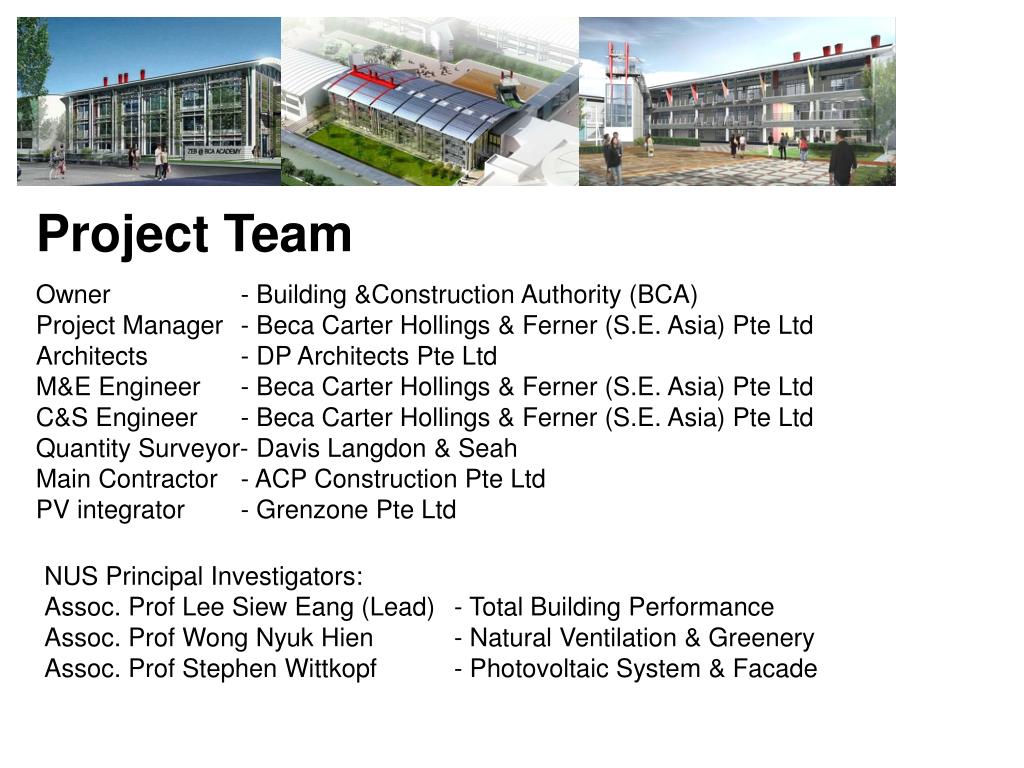 ZEB @ BCA ACADEMY

Project Team

Owner - Building &Construction Authority (BCA)
Project Manager - Beca Carter Hollings & Ferner (S.E. Asia) Pte Ltd
Architects - DP Architects Pte Ltd
M&E Engineer - Beca Carter Hollings & Ferner (S.E. Asia) Pte Ltd
C&S Engineer - Beca Carter Hollings & Ferner (S.E. Asia) Pte Ltd
Quantity Surveyor- Davis Langdon & Seah
Main Contractor - ACP Construction Pte Ltd
PV integrator - Grenzone Pte Ltd

NUS Principal Investigators:
Assoc. Prof Lee Siew Eang (Lead) - Total Building Performance
Assoc. Prof Wong Nyuk Hien - Natural Ventilation & Greenery
Assoc. Prof Stephen Wittkopf - Photovoltaic System & Facade